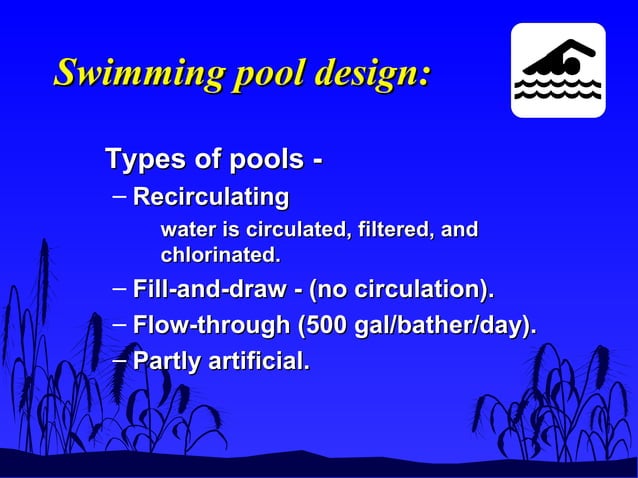 Swimming pool design:

Types of pools -

– Recirculating

water is circulated, filtered, and chlorinated.

– Fill-and-draw - (no circulation).

– Flow-through (500 gal/bather/day).

– Partly artificial.